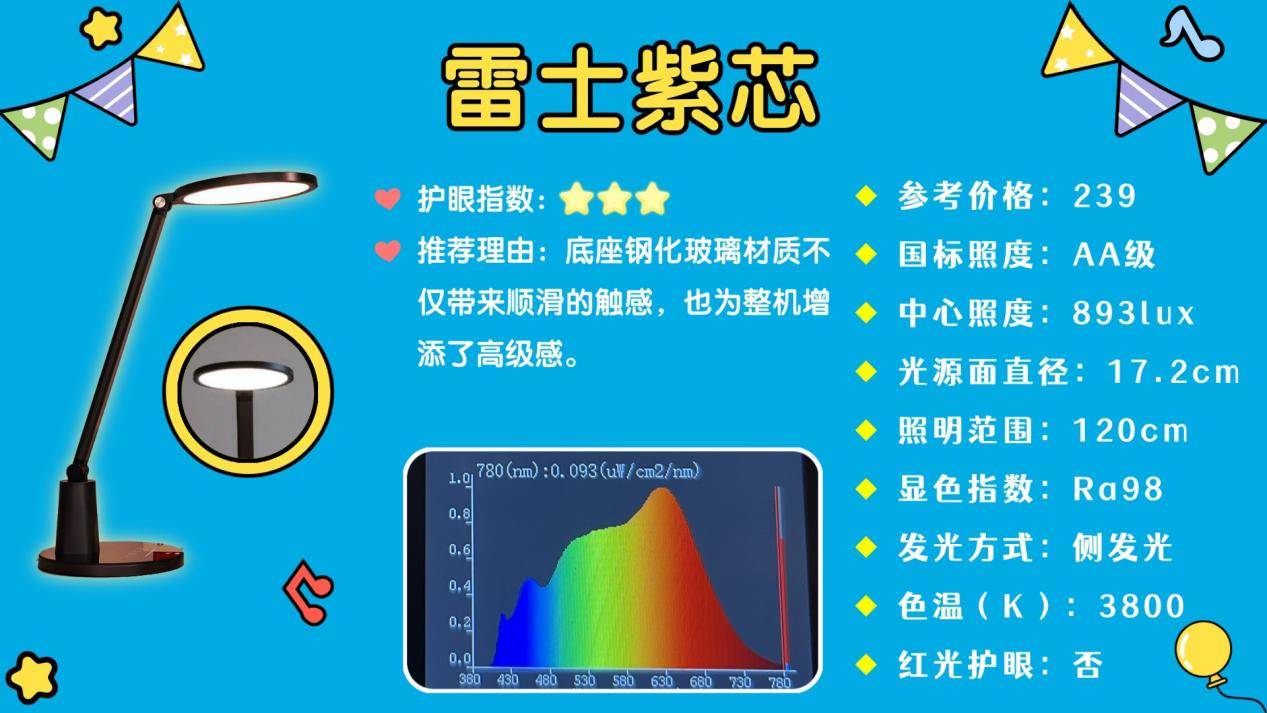 雷士紫芯

护眼指数：

推荐理由：底座钢化玻璃材质不仅带来顺滑的触感，也为整机增添了高级感。

780(nm):0.093(uW/cm2/nm)

1.0
0.8
0.6
0.4
0.2
0.0

380 430 480 530 580 630 680 730 780

参考价格：239

国标照度：AA级

中心照度：893lux

光源面直径：17.2cm

照明范围：120cm

显色指数：Ra98

发光方式：侧发光

色温（K）：3800

红光护眼：否